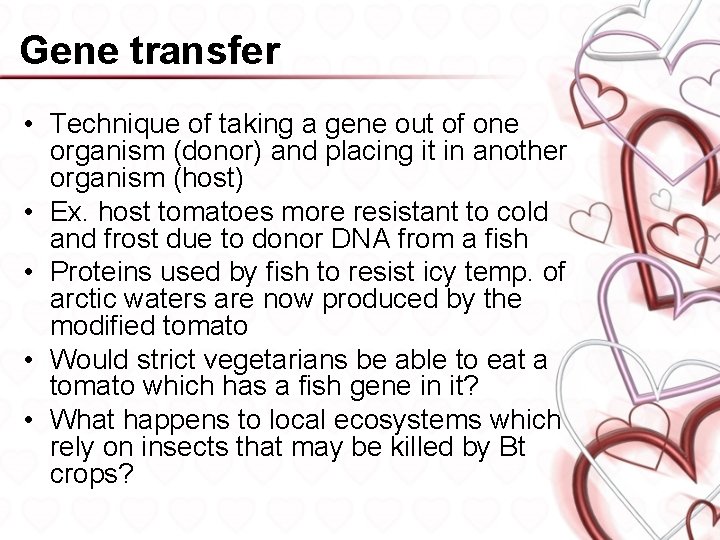 Gene transfer

• Technique of taking a gene out of one organism (donor) and placing it in another organism (host)
• Ex. host tomatoes more resistant to cold and frost due to donor DNA from a fish
• Proteins used by fish to resist icy temp. of arctic waters are now produced by the modified tomato
• Would strict vegetarians be able to eat a tomato which has a fish gene in it?
• What happens to local ecosystems which rely on insects that may be killed by Bt crops?